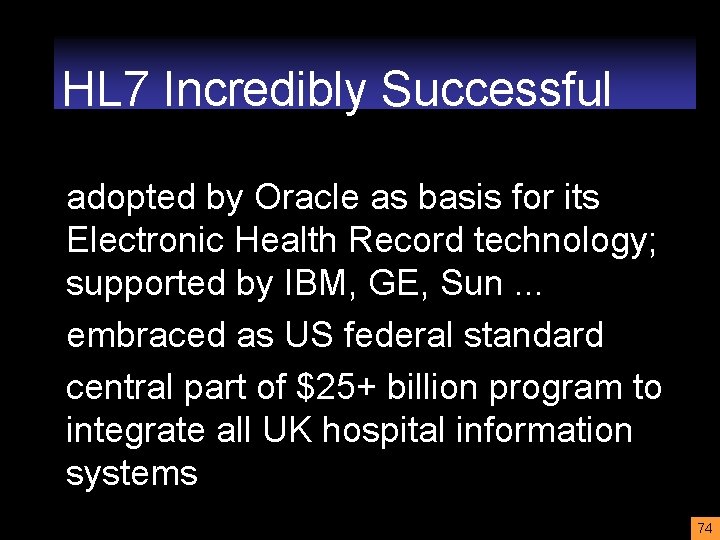 HL7 Incredibly Successful

adopted by Oracle as basis for its Electronic Health Record technology; supported by IBM, GE, Sun ...

embraced as US federal standard

central part of \$25+ billion program to integrate all UK hospital information systems

74